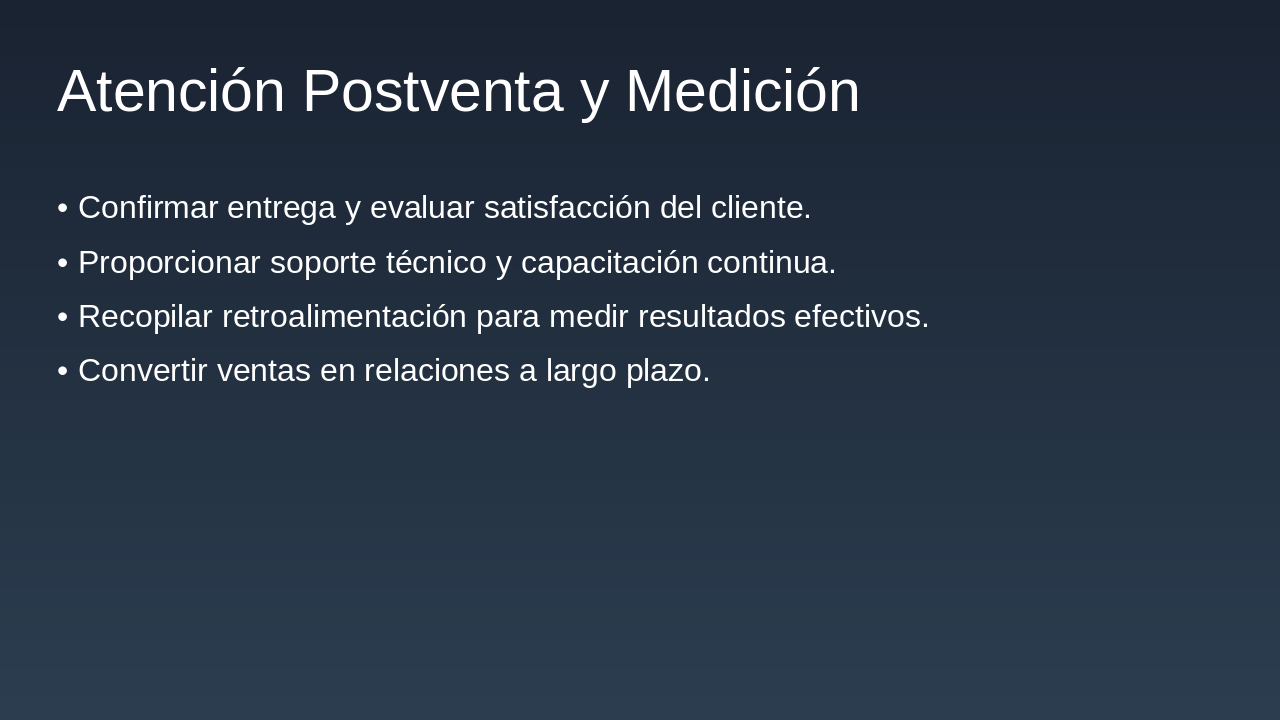 Atención Postventa y Medición

• Confirmar entrega y evaluar satisfacción del cliente.
• Proporcionar soporte técnico y capacitación continua.
• Recopilar retroalimentación para medir resultados efectivos.
• Convertir ventas en relaciones a largo plazo.